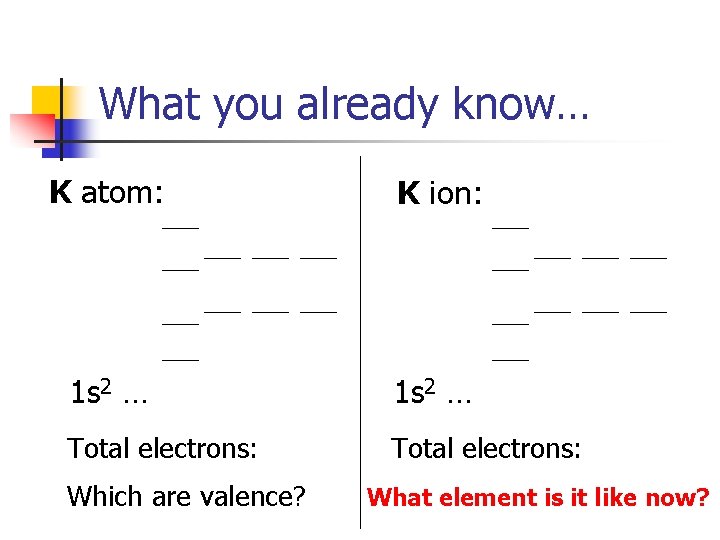 What you already know…

K atom:

$1s^2$ …

Total electrons:

Which are valence?

K ion:

$1s^2$ …

Total electrons:

What element is it like now?